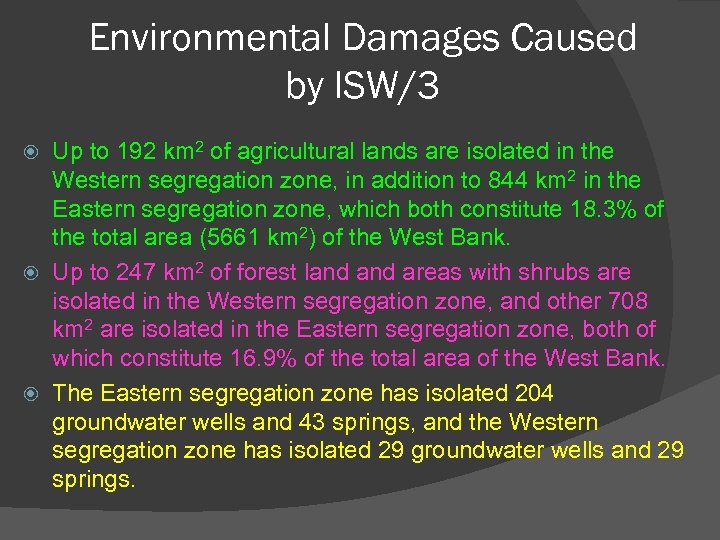 Environmental Damages Caused by ISW/3

Up to 192 km$^2$ of agricultural lands are isolated in the Western segregation zone, in addition to 844 km$^2$ in the Eastern segregation zone, which both constitute 18.3% of the total area (5661 km$^2$) of the West Bank.

Up to 247 km$^2$ of forest land and areas with shrubs are isolated in the Western segregation zone, and other 708 km$^2$ are isolated in the Eastern segregation zone, both of which constitute 16.9% of the total area of the West Bank.

The Eastern segregation zone has isolated 204 groundwater wells and 43 springs, and the Western segregation zone has isolated 29 groundwater wells and 29 springs.